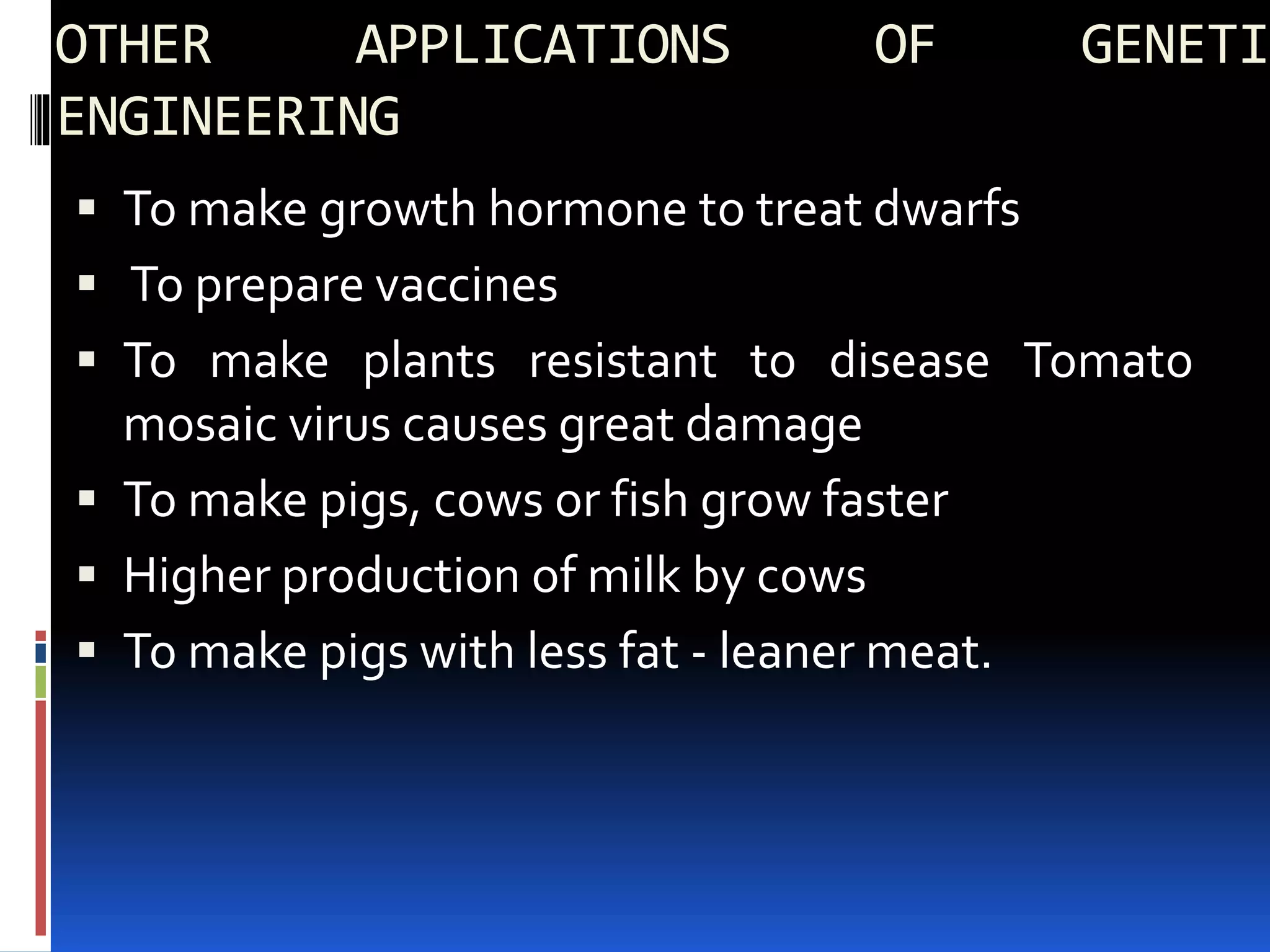 OTHER APPLICATIONS OF GENETI ENGINEERING

▪ To make growth hormone to treat dwarfs
▪ To prepare vaccines
▪ To make plants resistant to disease Tomato mosaic virus causes great damage
▪ To make pigs, cows or fish grow faster
▪ Higher production of milk by cows
▪ To make pigs with less fat - leaner meat.